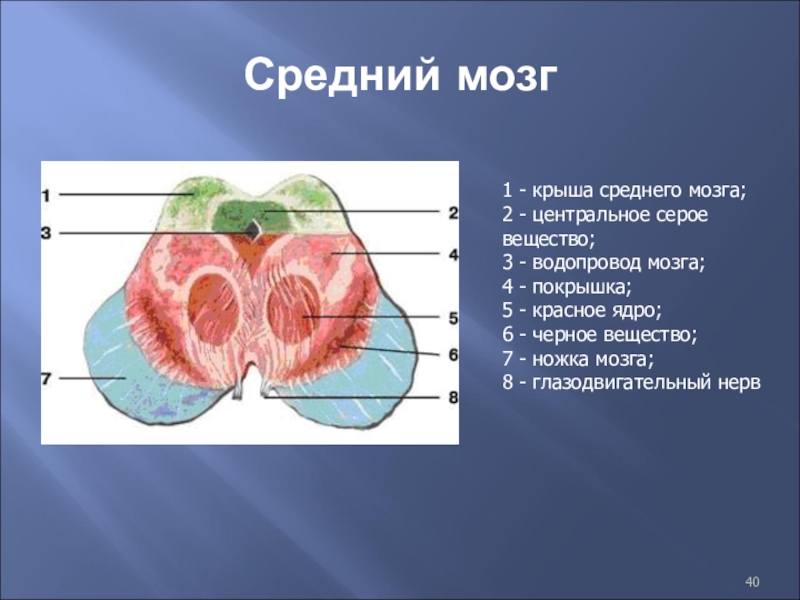 Средний мозг

1
2
3
4
5
6
7
8

1 - крыша среднего мозга;
2 - центральное серое вещество;
3 - водопровод мозга;
4 - покрышка;
5 - красное ядро;
6 - черное вещество;
7 - ножка мозга;
8 - глазодвигательный нерв

40